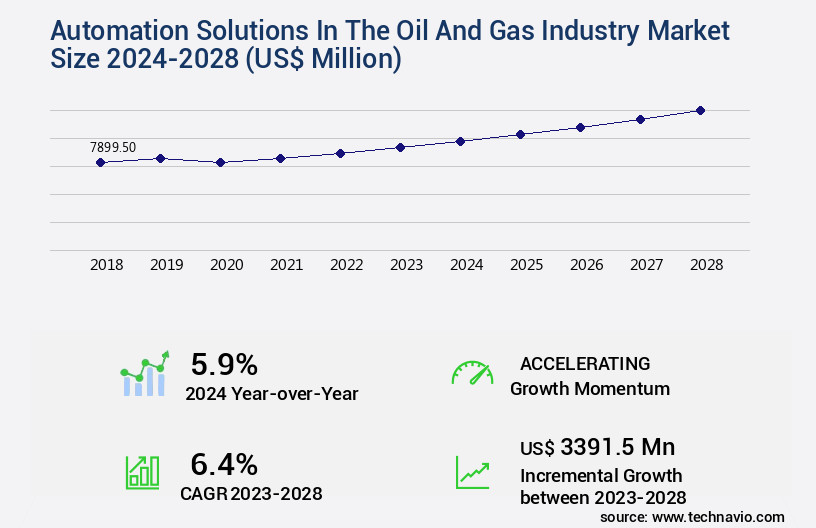 Automation Solutions In The Oil And Gas Industry Market Size 2024-2028 (US$ Million)

7899.50

2018 2019 2020 2021 2022 2023 2024 2025 2026 2027 2028

5.9%
2024 Year-over-Year

ACCELERATING
Growth Momentum

6.4%
CAGR 2023-2028

US$ 3391.5 Mn
Incremental Growth between 2023-2028

source: www.technavio.com